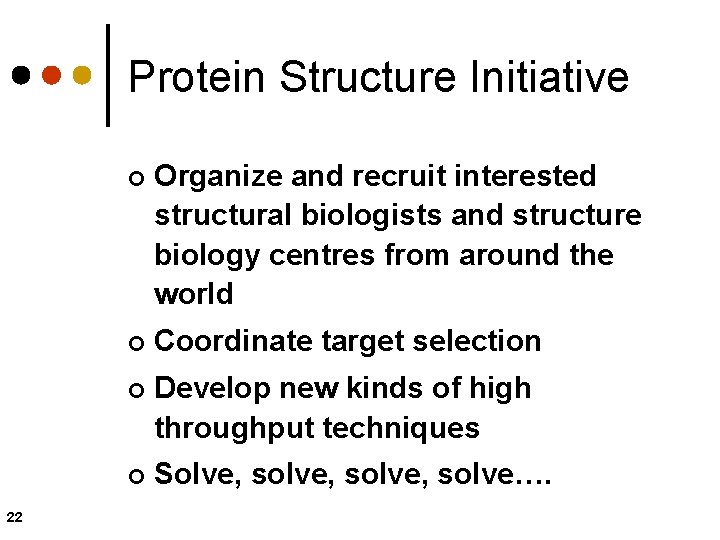 Protein Structure Initiative

- Organize and recruit interested structural biologists and structure biology centres from around the world
- Coordinate target selection
- Develop new kinds of high throughput techniques
- Solve, solve, solve, solve….

22